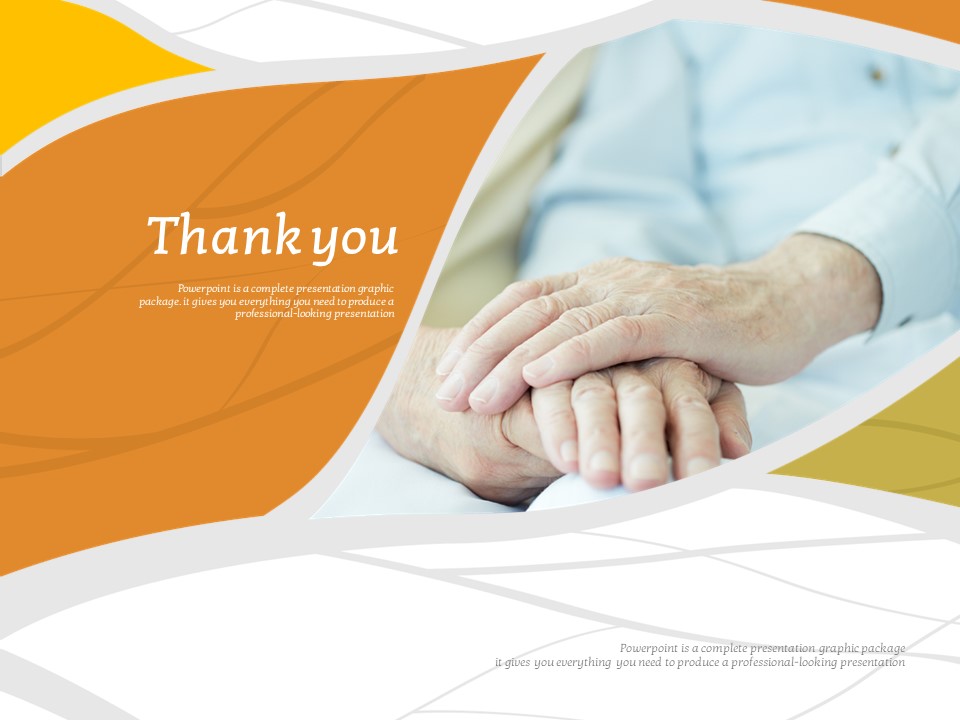 Thank you

Powerpoint is a complete presentation graphic package, it gives you everything you need to produce a professional-looking presentation

Powerpoint is a complete presentation graphic package it gives you everything you need to produce a professional-looking presentation